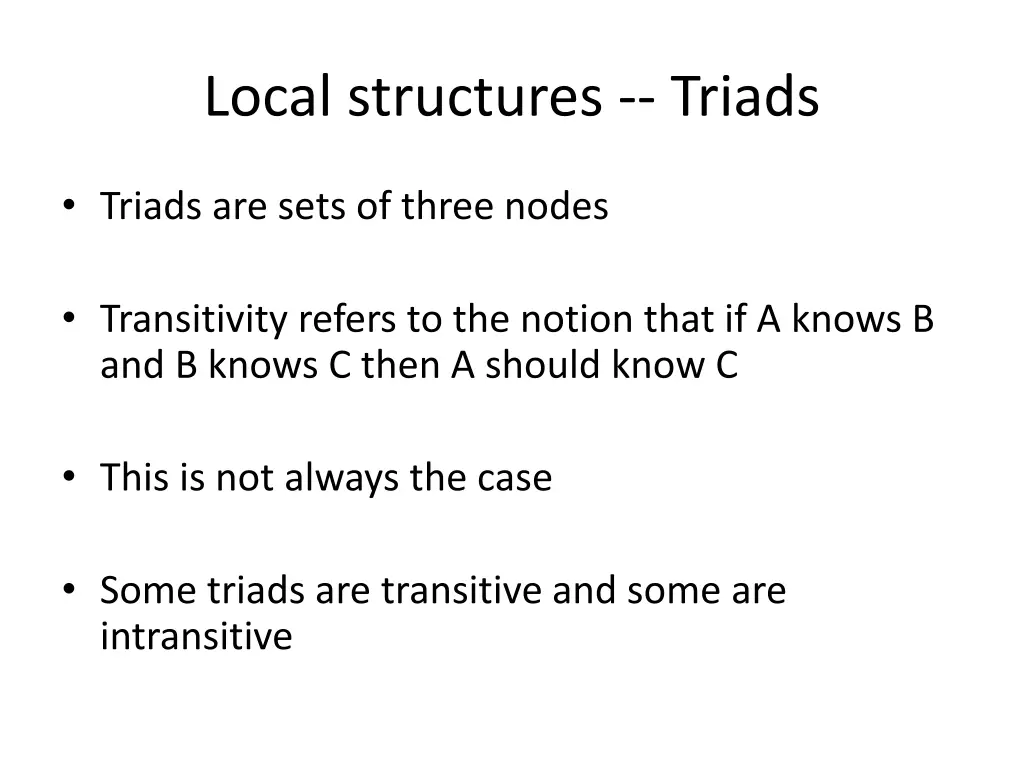 Local structures -- Triads

• Triads are sets of three nodes

• Transitivity refers to the notion that if A knows B and B knows C then A should know C

• This is not always the case

• Some triads are transitive and some are intransitive